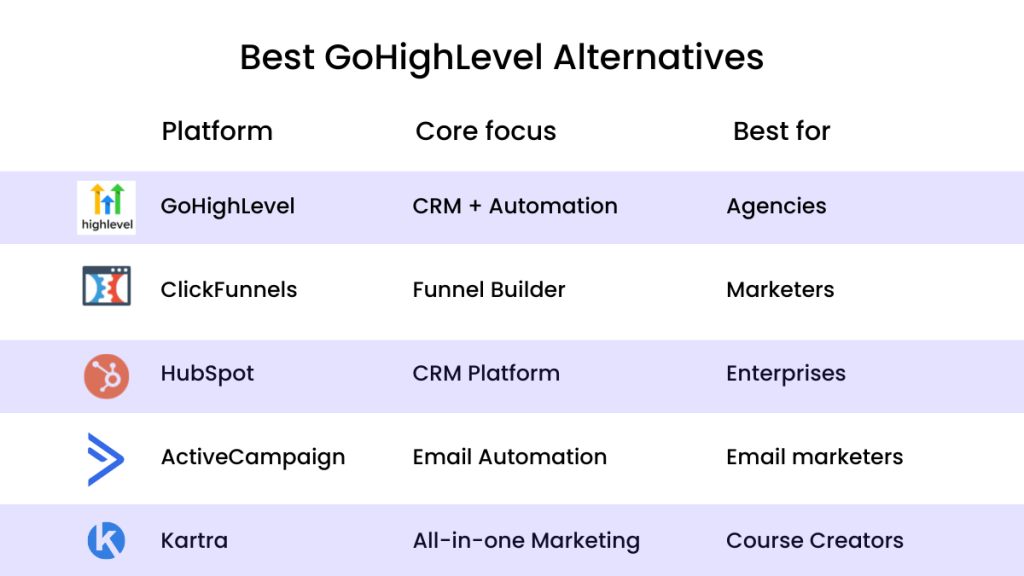 Best GoHighLevel Alternatives

| Platform | Core focus | Best for |
|---|---|---|
| highlevel GoHighLevel | CRM + Automation | Agencies |
| ClickFunnels | Funnel Builder | Marketers |
| HubSpot | CRM Platform | Enterprises |
| ActiveCampaign | Email Automation | Email marketers |
| Kartra | All-in-one Marketing | Course Creators |